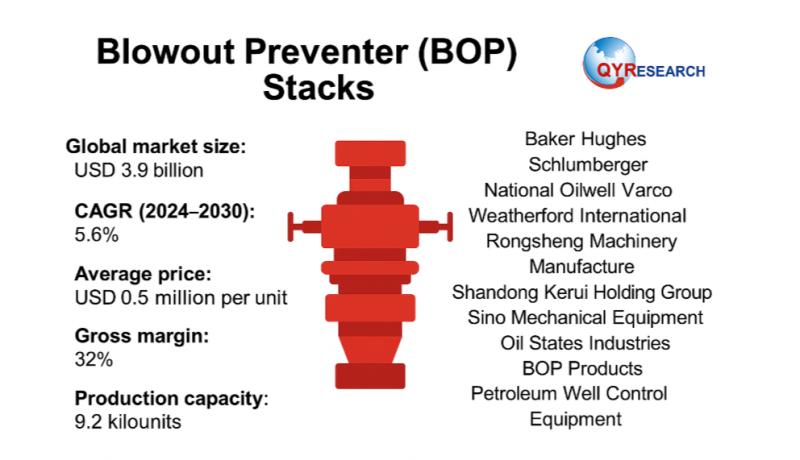 Blowout Preventer (BOP) Stacks

QYRESEARCH

Global market size:
USD 3.9 billion

CAGR (2024–2030):
5.6%

Average price:
USD 0.5 million per unit

Gross margin:
32%

Production capacity:
9.2 kilounits

Baker Hughes
Schlumberger
National Oilwell Varco
Weatherford International
Rongsheng Machinery Manufacture
Shandong Kerui Holding Group
Sino Mechanical Equipment
Oil States Industries
BOP Products
Petroleum Well Control Equipment